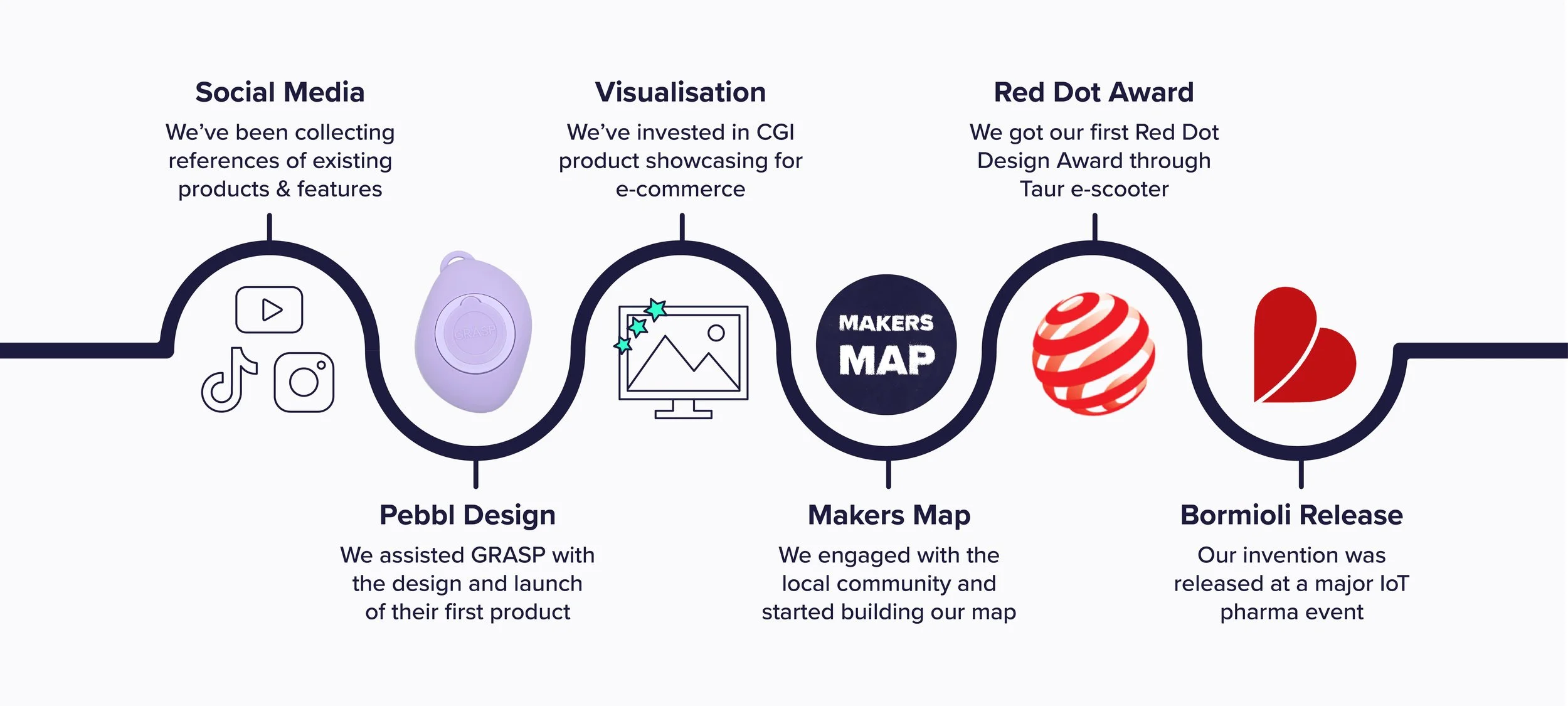 Social Media
We've been collecting references of existing products & features

Visualisation
We've invested in CGI product showcasing for e-commerce

Red Dot Award
We got our first Red Dot Design Award through Taur e-scooter

GRASP

MAKERS MAP

Pebbl Design
We assisted GRASP with the design and launch of their first product

Makers Map
We engaged with the local community and started building our map

Bormioli Release
Our invention was released at a major IoT pharma event